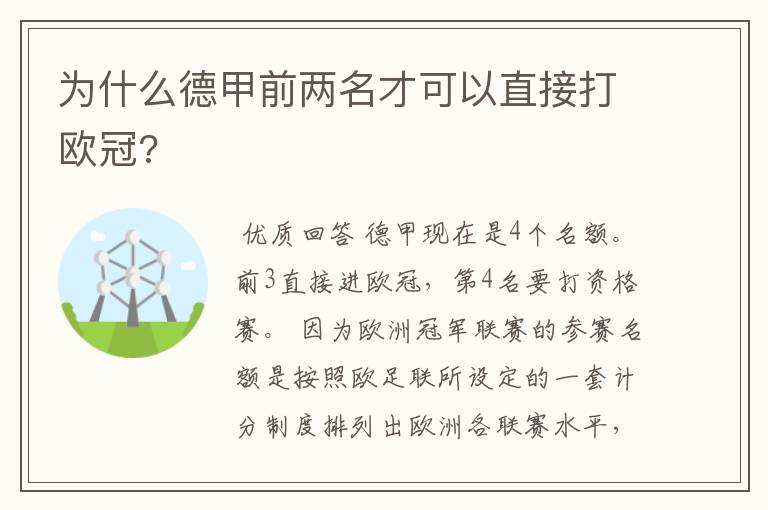 为什么德甲前两名才可以直接打欧冠?

优质回答 德甲现在是4个名额。前3直接进欧冠，第4名要打资格赛。 因为欧洲冠军联赛的参赛名额是按照欧足联所设定的一套计分制度排列出欧洲各联赛水平，